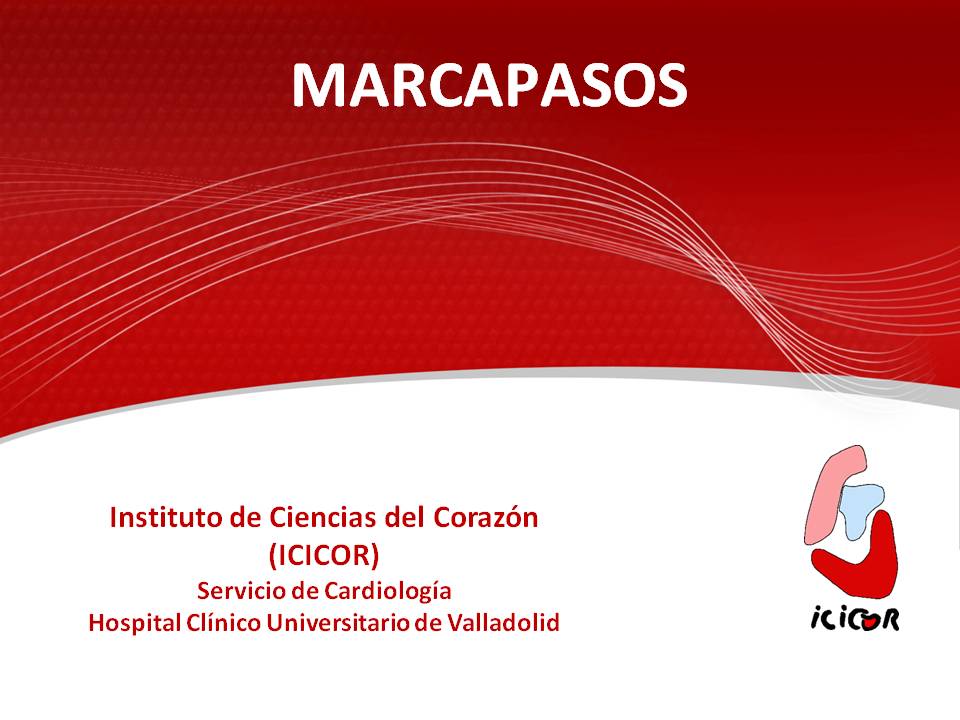 MARCAPASOS

Instituto de Ciencias del Corazón
(ICICOR)
Servicio de Cardiología
Hospital Clínico Universitario de Valladolid

ICICOR